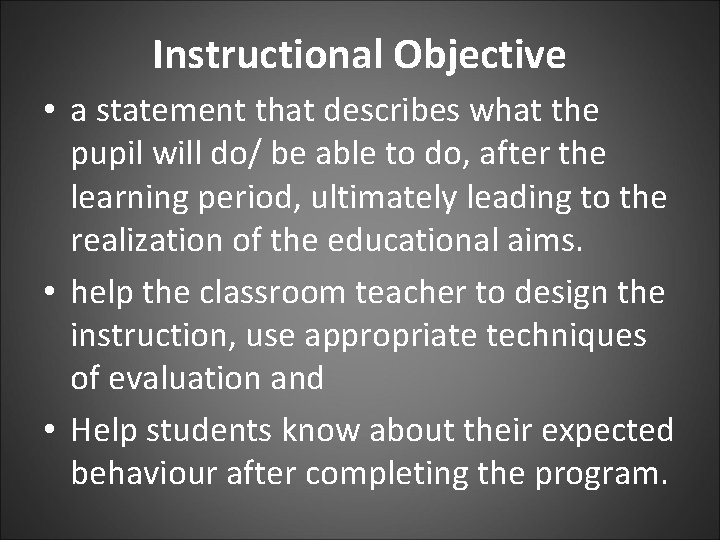 Instructional Objective

• a statement that describes what the pupil will do/ be able to do, after the learning period, ultimately leading to the realization of the educational aims.

• help the classroom teacher to design the instruction, use appropriate techniques of evaluation and

• Help students know about their expected behaviour after completing the program.